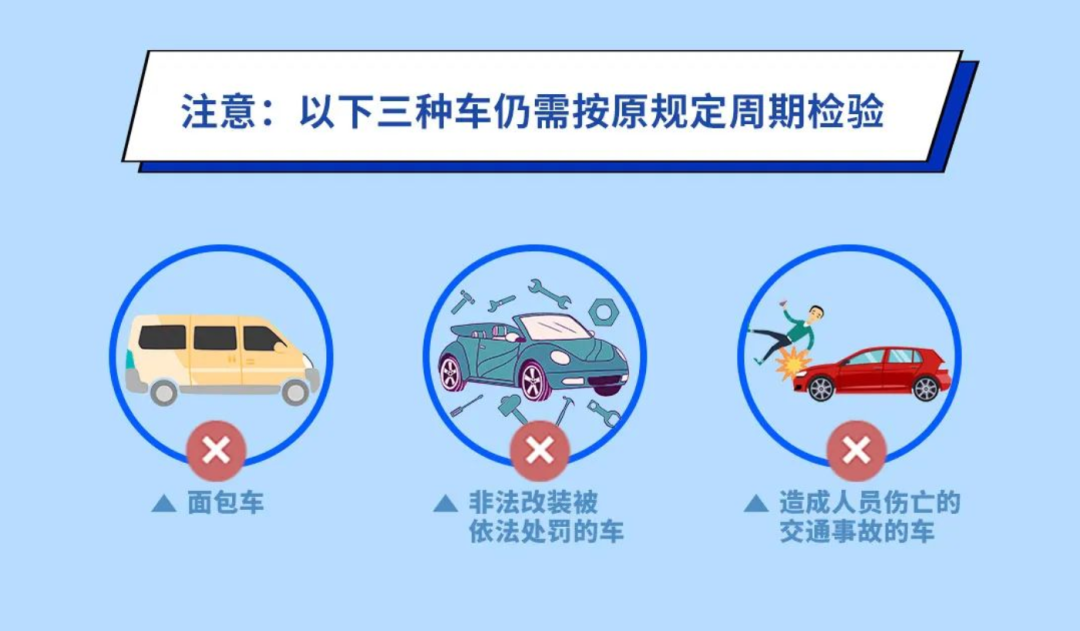 注意：以下三种车仍需按原规定周期检验

▲ 面包车

▲ 非法改装被依法处罚的车

▲ 造成人员伤亡的交通事故的车